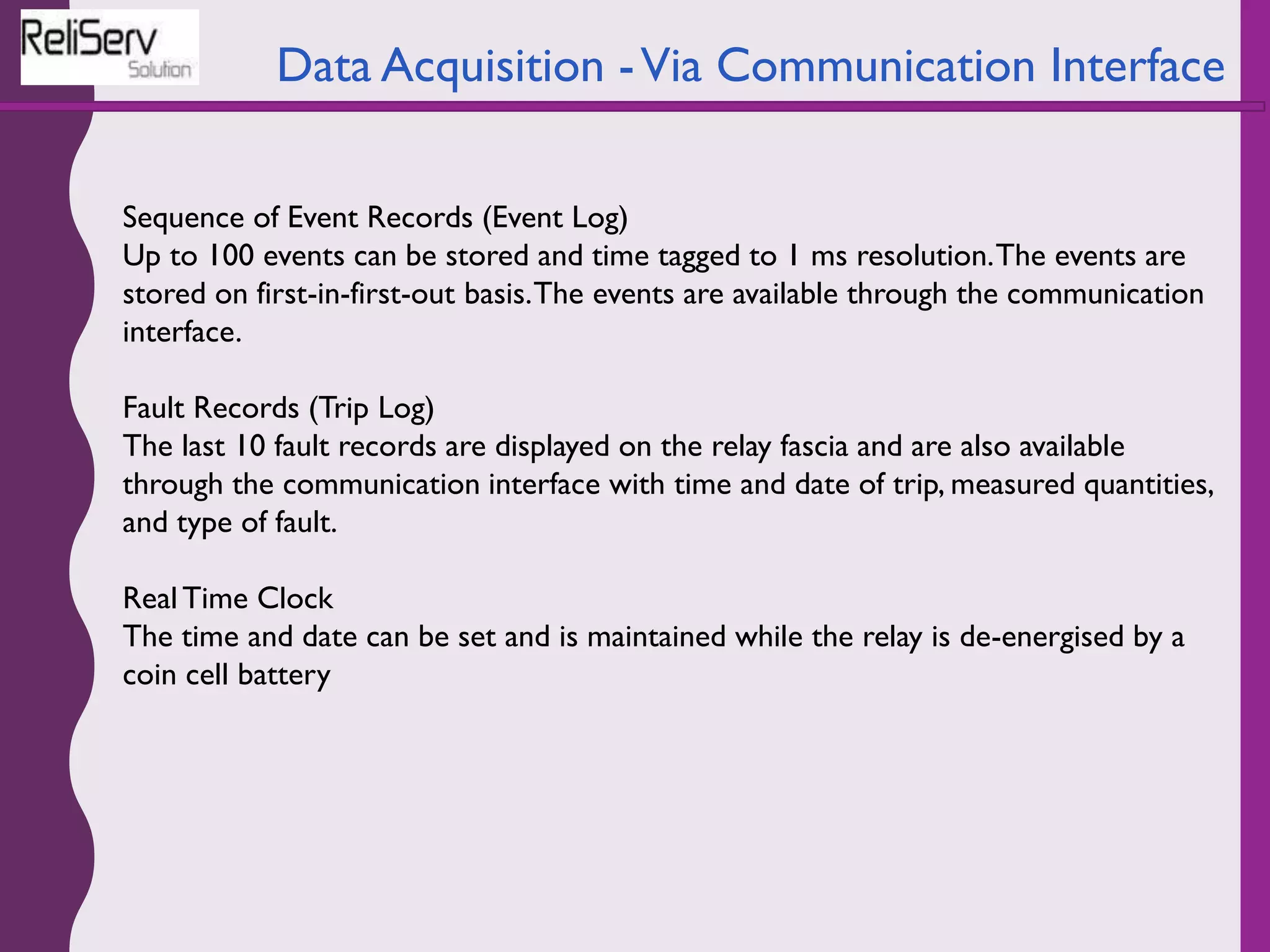 ReliServ
Solution

Data Acquisition - Via Communication Interface

Sequence of Event Records (Event Log)
Up to 100 events can be stored and time tagged to 1 ms resolution. The events are stored on first-in-first-out basis. The events are available through the communication interface.

Fault Records (Trip Log)
The last 10 fault records are displayed on the relay fascia and are also available through the communication interface with time and date of trip, measured quantities, and type of fault.

Real Time Clock
The time and date can be set and is maintained while the relay is de-energised by a coin cell battery